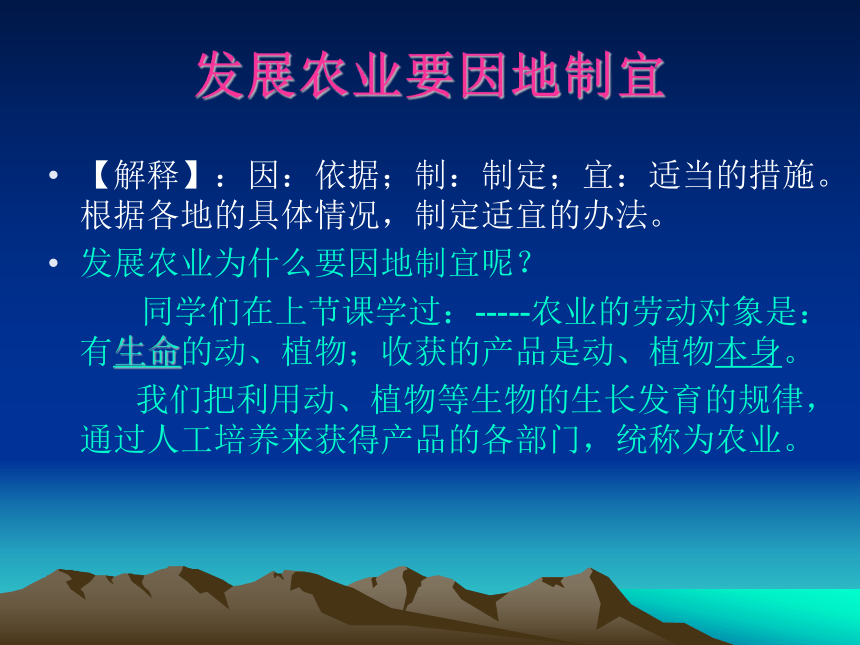 发展农业要因地制宜

• 【解释】：因：依据；制：制定；宜：适当的措施。根据各地的具体情况，制定适宜的办法。

• 发展农业为什么要因地制宜呢？

同学们在上节课学过：-----农业的劳动对象是：有生命的动、植物；收获的产品是动、植物本身。

我们把利用动、植物等生物的生长发育的规律，通过人工培养来获得产品的各部门，统称为农业。